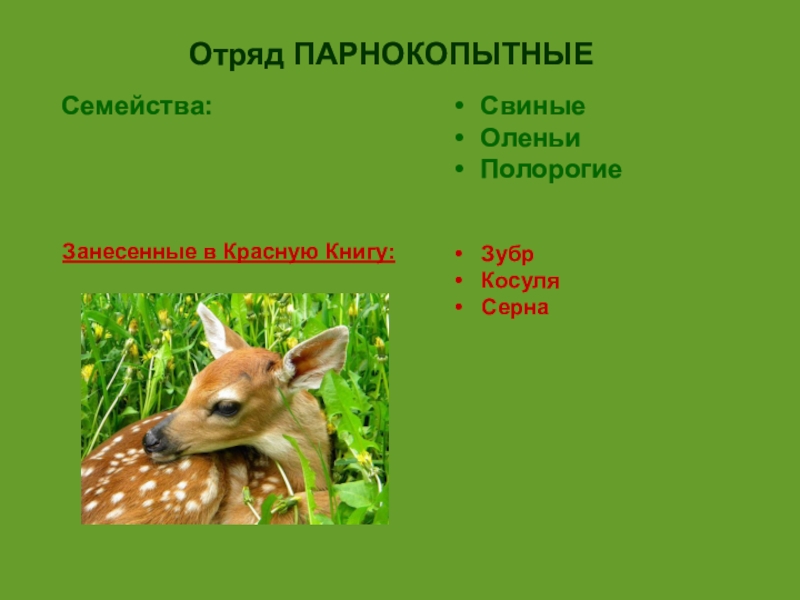 Отряд ПАРНОКОПЫТНЫЕ

Семейства:

• Свиные
• Оленьи
• Полорогие

Занесенные в Красную Книгу:

• Зубр
• Косуля
• Серна